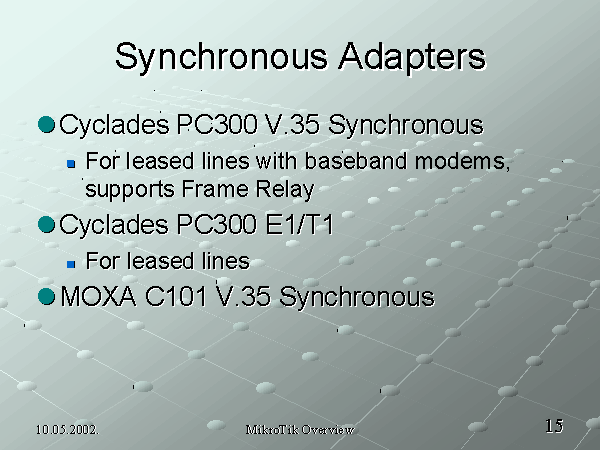 Synchronous Adapters

Cyclades PC300 V.35 Synchronous

For leased lines with baseband modems, supports Frame Relay

Cyclades PC300 E1/T1

For leased lines

MOXA C101 V.35 Synchronous

10.05.2002.

MikroTik Overview

15